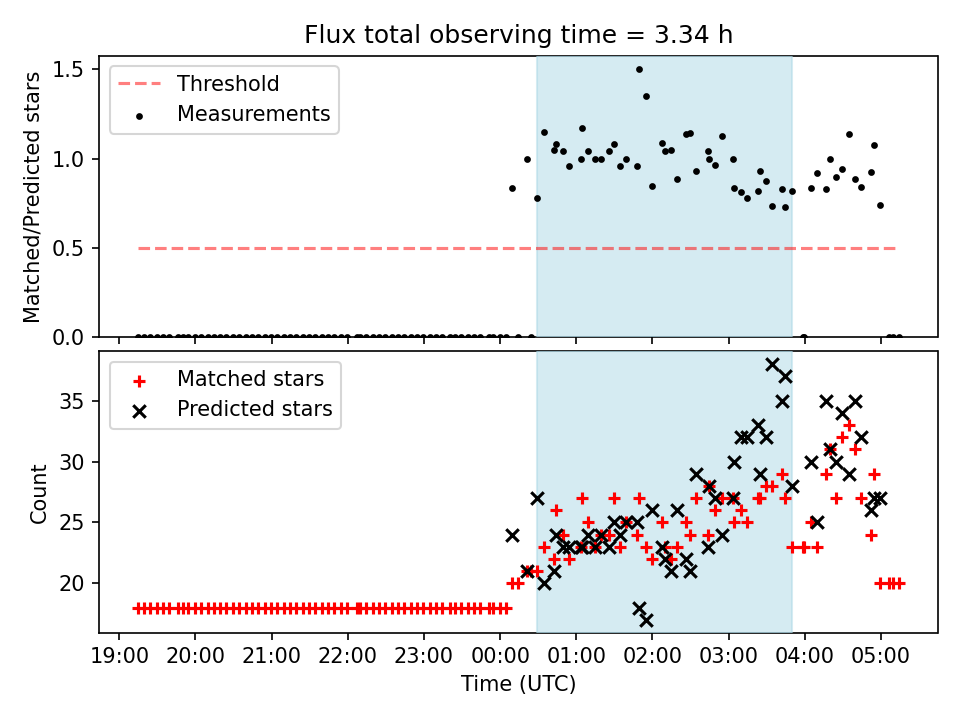 Flux total observing time = 3.34 h

Threshold
Measurements

Matched/Predicted stars

1.5
1.0
0.5
0.0

Matched stars
Predicted stars

Count

35
30
25
20

19:00 20:00 21:00 22:00 23:00 00:00 01:00 02:00 03:00 04:00 05:00

Time (UTC)